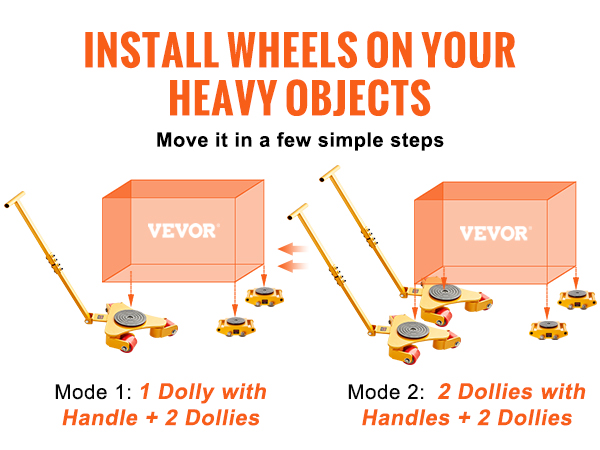 INSTALL WHEELS ON YOUR HEAVY OBJECTS

Move it in a few simple steps

VEVOR

VEVOR

Mode 1: 1 Dolly with Handle + 2 Dollies

Mode 2: 2 Dollies with Handles + 2 Dollies